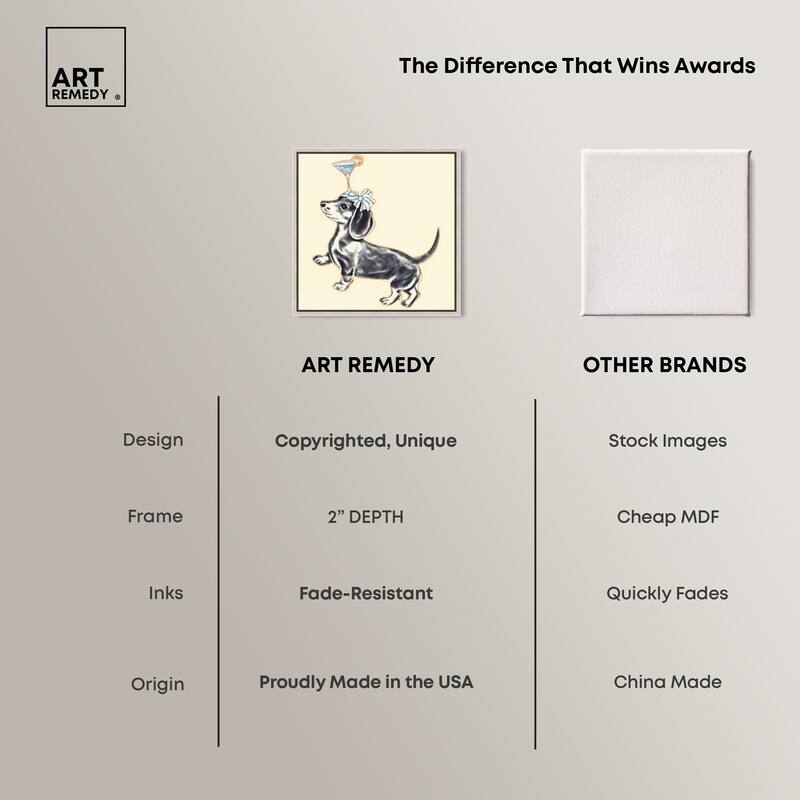 ART REMEDY ®

The Difference That Wins Awards

| | ART REMEDY | OTHER BRANDS |
|---|---|---|
| Design | Copyrighted, Unique | Stock Images |
| Frame | 2" DEPTH | Cheap MDF |
| Inks | Fade-Resistant | Quickly Fades |
| Origin | Proudly Made in the USA | China Made |